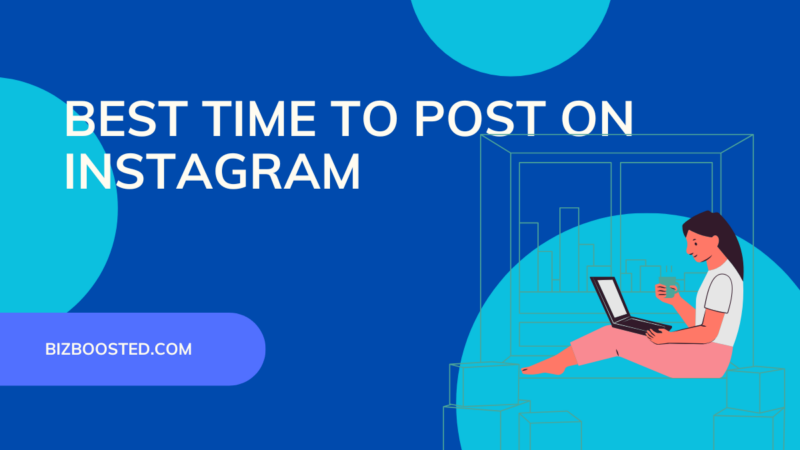 BEST TIME TO POST ON INSTAGRAM

BIZBOOSTED.COM